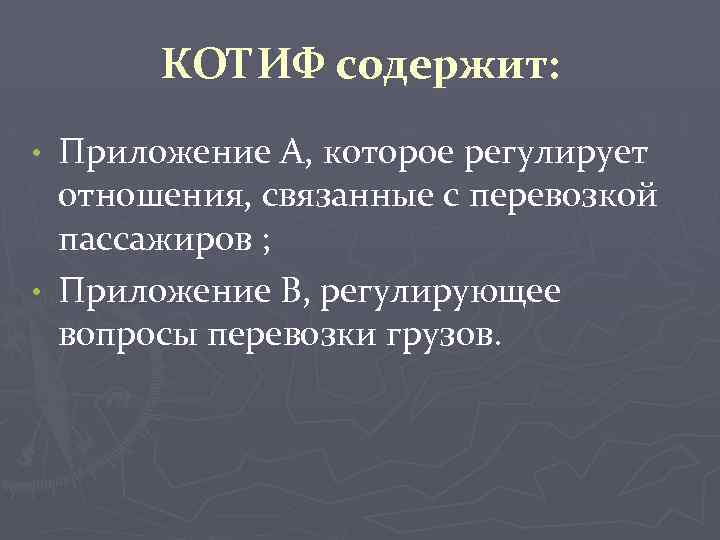 КОТИФ содержит:

• Приложение А, которое регулирует отношения, связанные с перевозкой пассажиров ;
• Приложение В, регулирующее вопросы перевозки грузов.